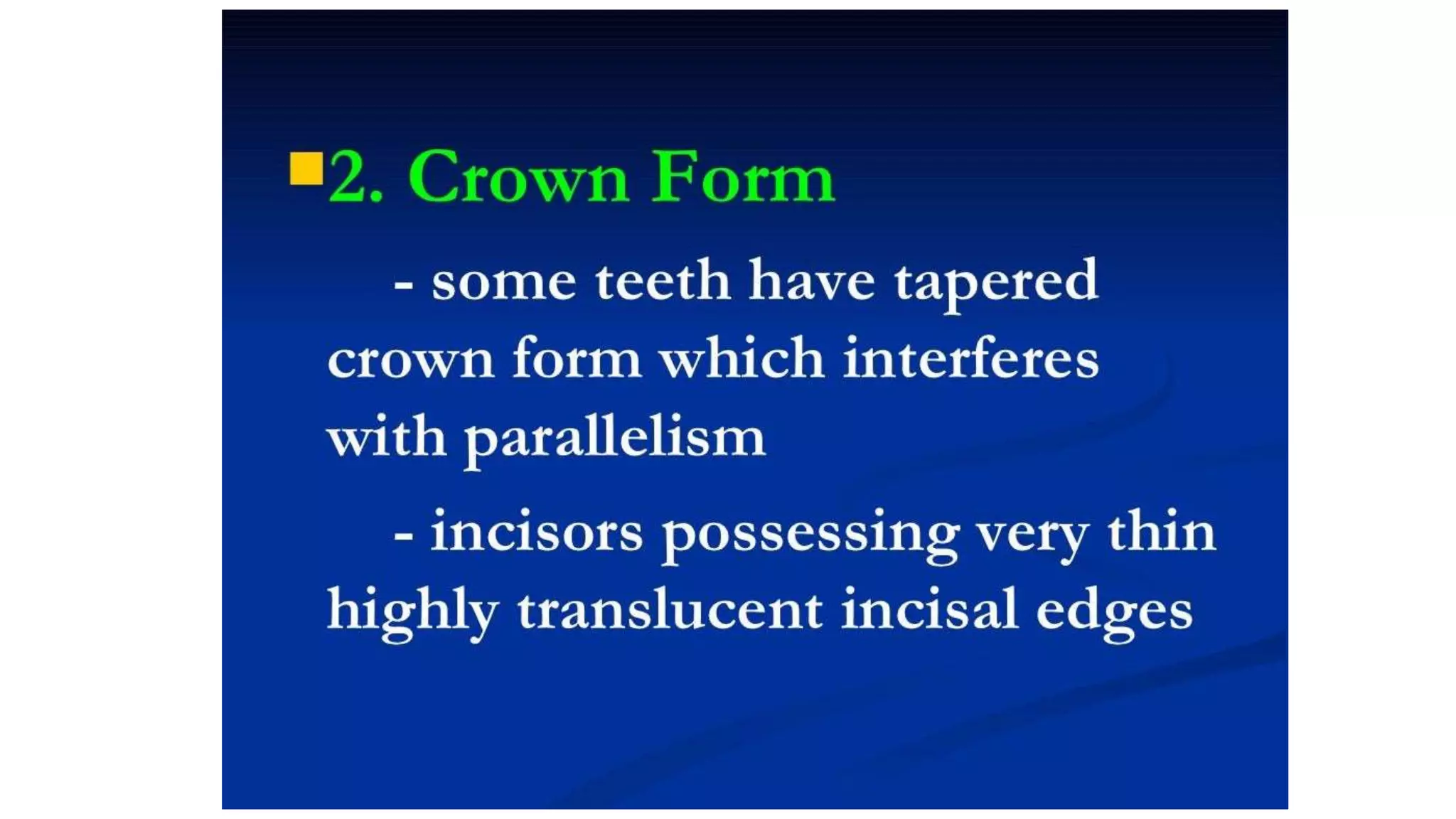 2. Crown Form

- some teeth have tapered crown form which interferes with parallelism

- incisors possessing very thin highly translucent incisal edges